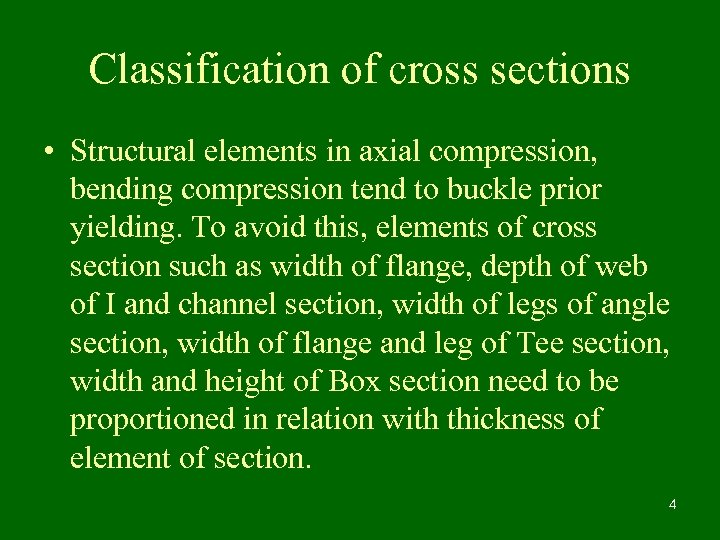 Classification of cross sections

• Structural elements in axial compression, bending compression tend to buckle prior yielding. To avoid this, elements of cross section such as width of flange, depth of web of I and channel section, width of legs of angle section, width of flange and leg of Tee section, width and height of Box section need to be proportioned in relation with thickness of element of section.

4